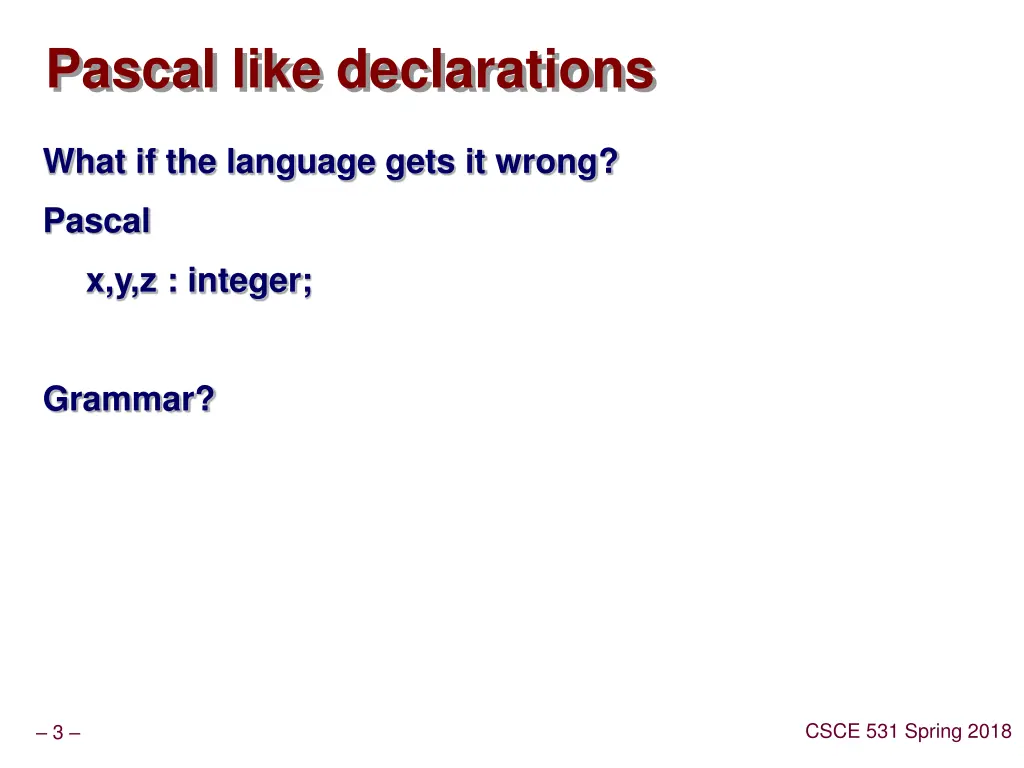 Pascal like declarations

What if the language gets it wrong?

Pascal

x,y,z : integer;

Grammar?

– 3 –

CSCE 531 Spring 2018